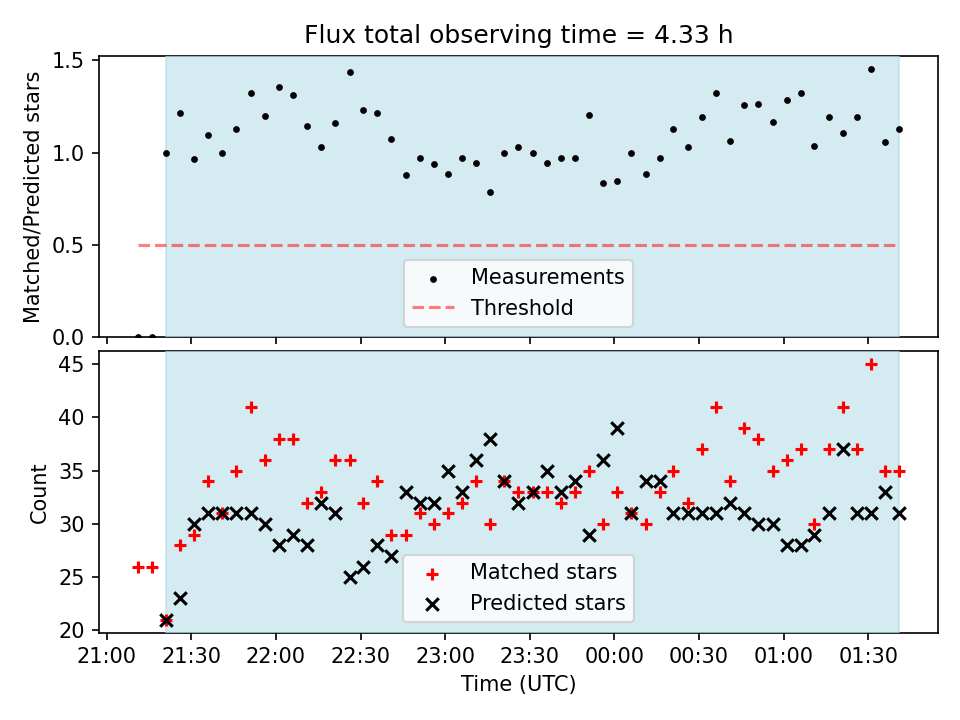 Flux total observing time = 4.33 h

Matched/Predicted stars

1.5
1.0
0.5
0.0

Measurements
Threshold

Count

45
40
35
30
25
20

Matched stars
Predicted stars

21:00 21:30 22:00 22:30 23:00 23:30 00:00 00:30 01:00 01:30

Time (UTC)